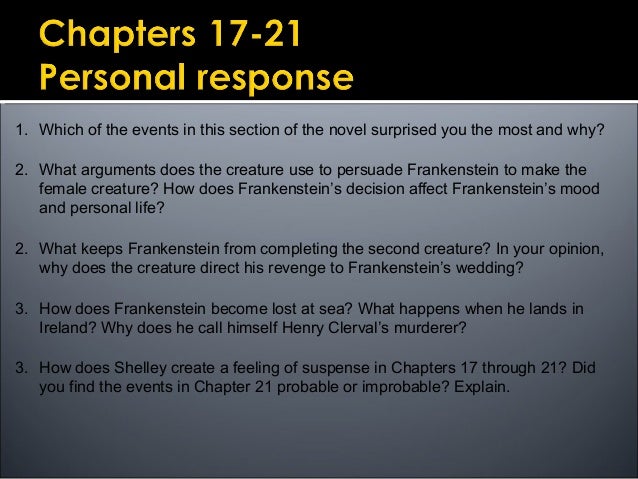 Chapters 17-21
Personal response

1. Which of the events in this section of the novel surprised you the most and why?

2. What arguments does the creature use to persuade Frankenstein to make the female creature? How does Frankenstein's decision affect Frankenstein's mood and personal life?

2. What keeps Frankenstein from completing the second creature? In your opinion, why does the creature direct his revenge to Frankenstein's wedding?

3. How does Frankenstein become lost at sea? What happens when he lands in Ireland? Why does he call himself Henry Clerval's murderer?

3. How does Shelley create a feeling of suspense in Chapters 17 through 21? Did you find the events in Chapter 21 probable or improbable? Explain.